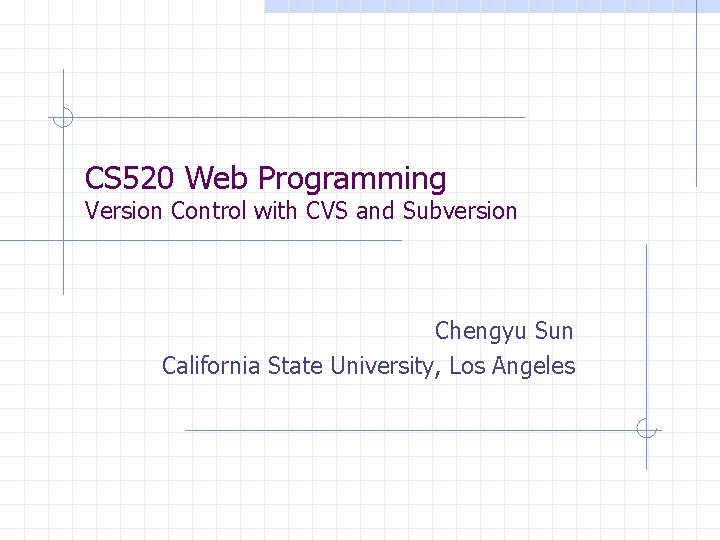 CS520 Web Programming
Version Control with CVS and Subversion

Chengyu Sun
California State University, Los Angeles